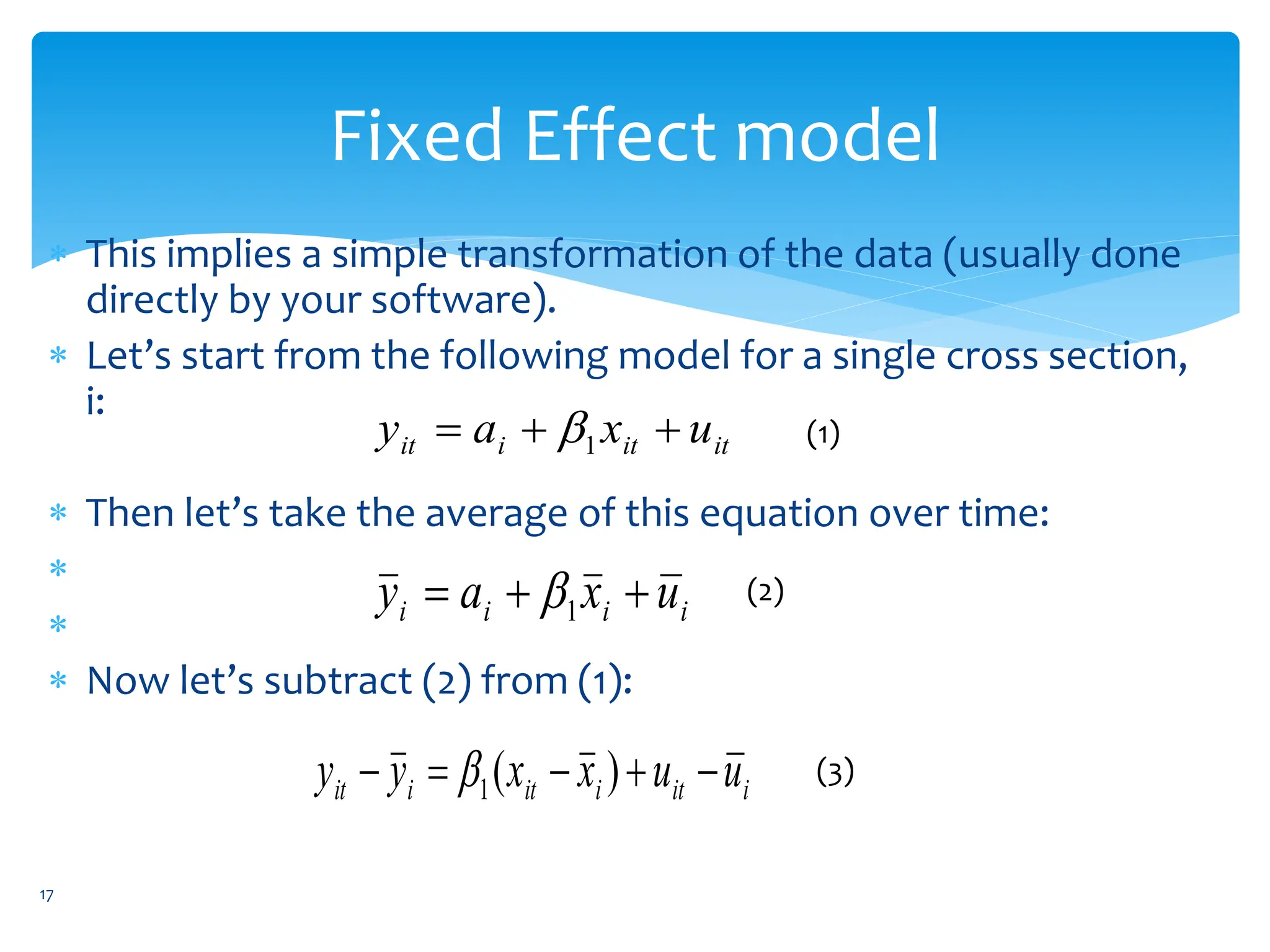 Fixed Effect model

* This implies a simple transformation of the data (usually done directly by your software).

* Let’s start from the following model for a single cross section, i:

$y_{it} = a_i + \beta_1 x_{it} + u_{it}$ (1)

* Then let’s take the average of this equation over time:

*

$\bar{y}_i = a_i + \beta_1 \bar{x}_i + \bar{u}_i$ (2)

*

* Now let’s subtract (2) from (1):

$y_{it} - \bar{y}_i = \beta_1 (x_{it} - \bar{x}_i) + u_{it} - \bar{u}_i$ (3)

17